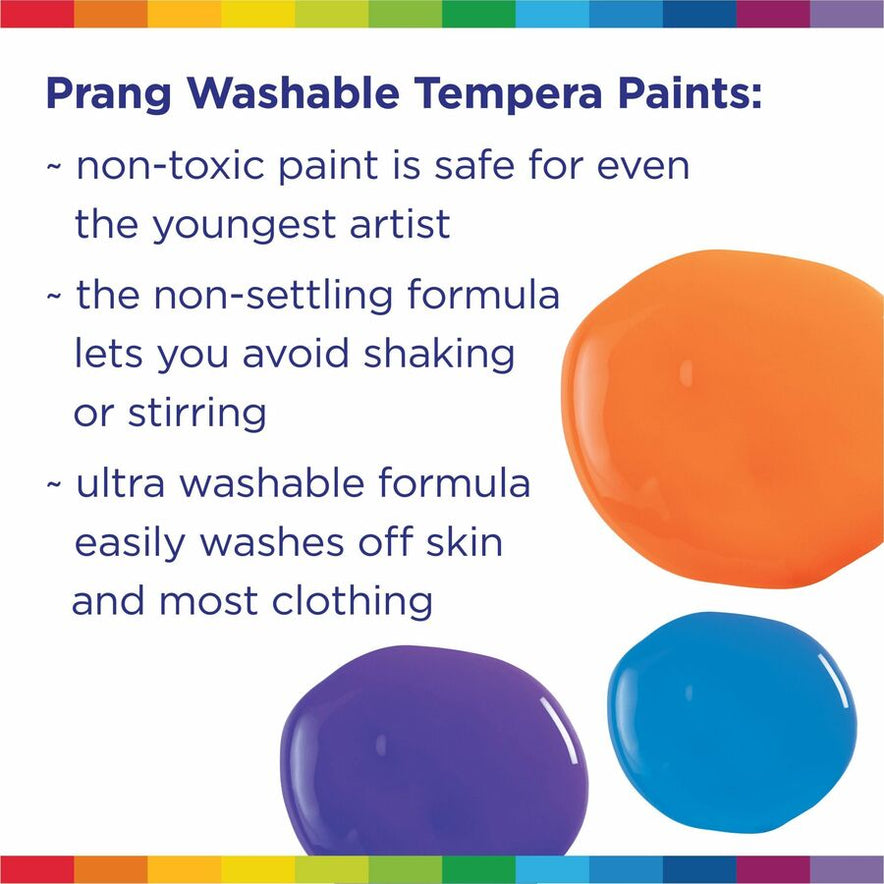 Prang Washable Tempera Paints:

~ non-toxic paint is safe for even the youngest artist

~ the non-settling formula lets you avoid shaking or stirring

~ ultra washable formula easily washes off skin and most clothing